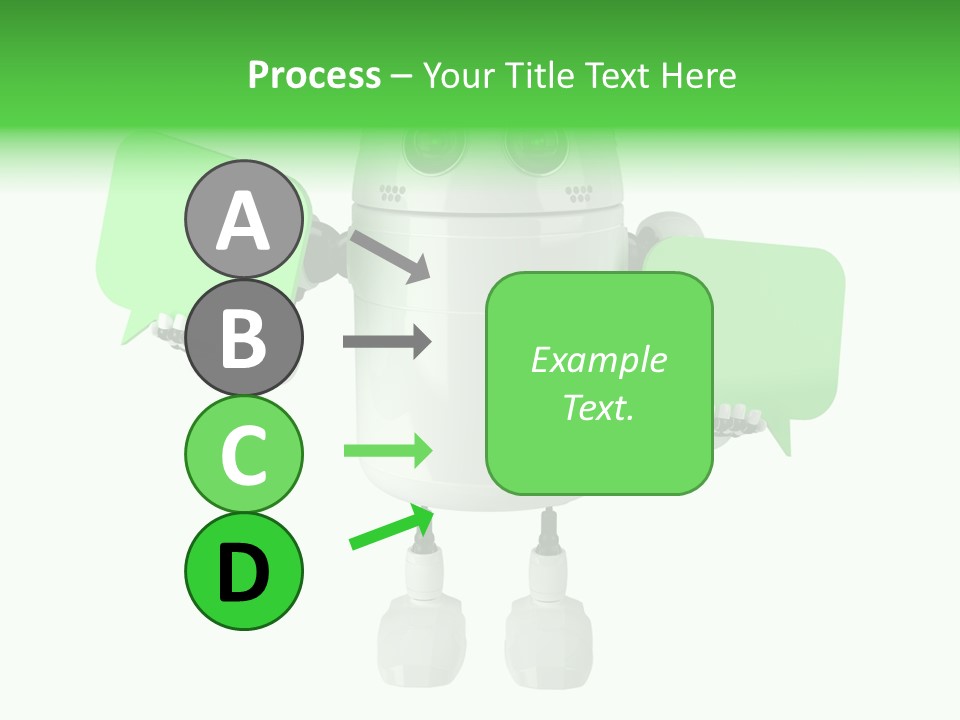 Process – Your Title Text Here

A

B

C

D

Example Text.